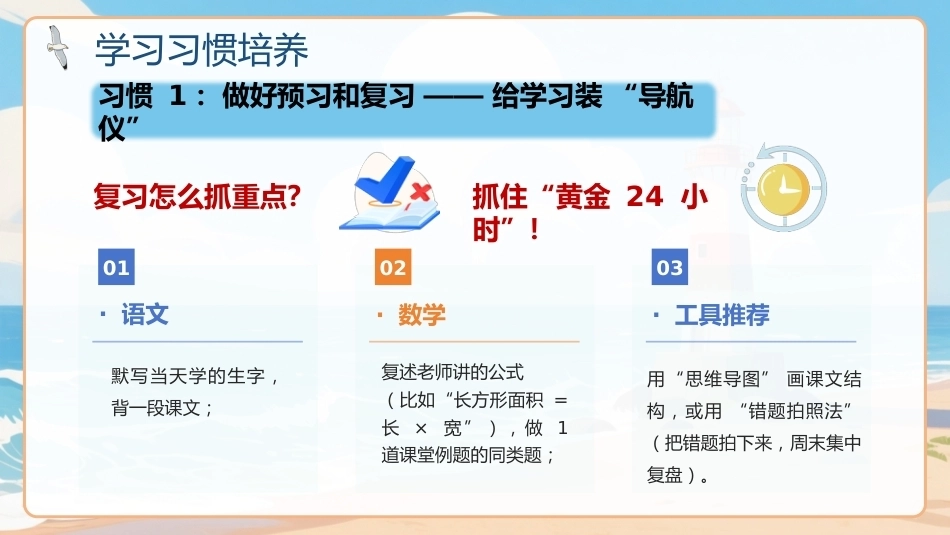 学习习惯培养

习惯1：做好预习和复习——给学习装“导航仪”

复习怎么抓重点?

抓住“黄金24小时”！

01

· 语文

默写当天学的生字，背一段课文；

02

· 数学

复述老师讲的公式（比如“长方形面积＝长×宽”），做1道课堂例题的同类题；

03

· 工具推荐

用“思维导图”画课文结构，或用“错题拍照法”（把错题拍下来，周末集中复盘）。